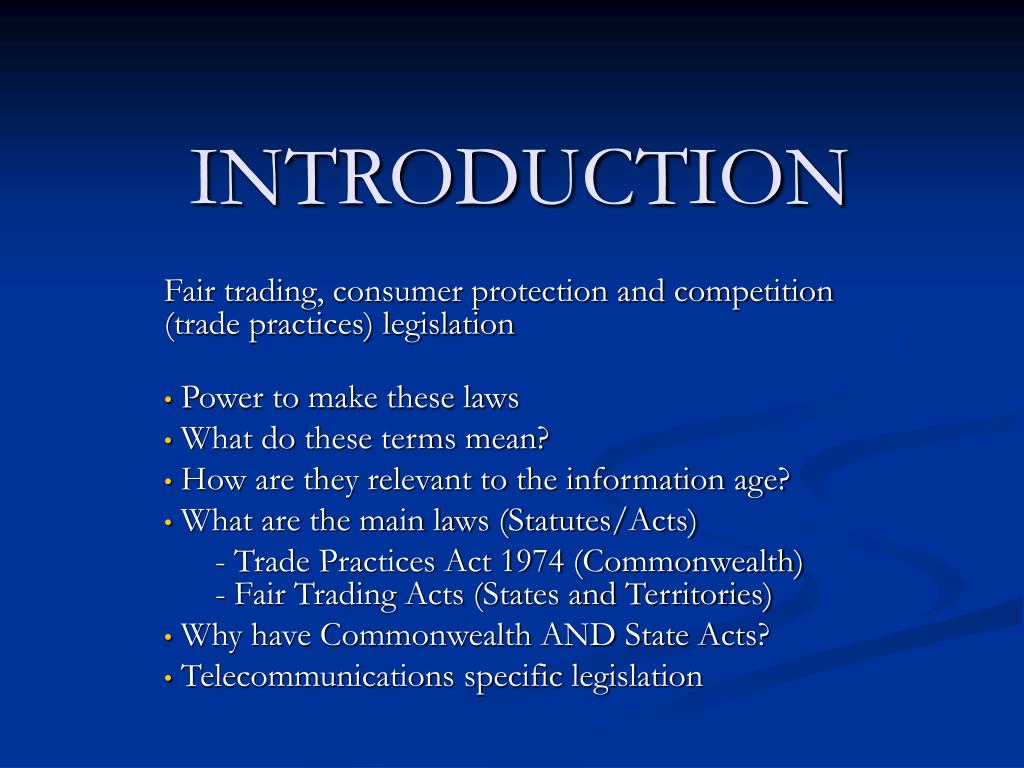 INTRODUCTION

Fair trading, consumer protection and competition (trade practices) legislation

• Power to make these laws
• What do these terms mean?
• How are they relevant to the information age?
• What are the main laws (Statutes/Acts)
- Trade Practices Act 1974 (Commonwealth)
- Fair Trading Acts (States and Territories)
• Why have Commonwealth AND State Acts?
• Telecommunications specific legislation